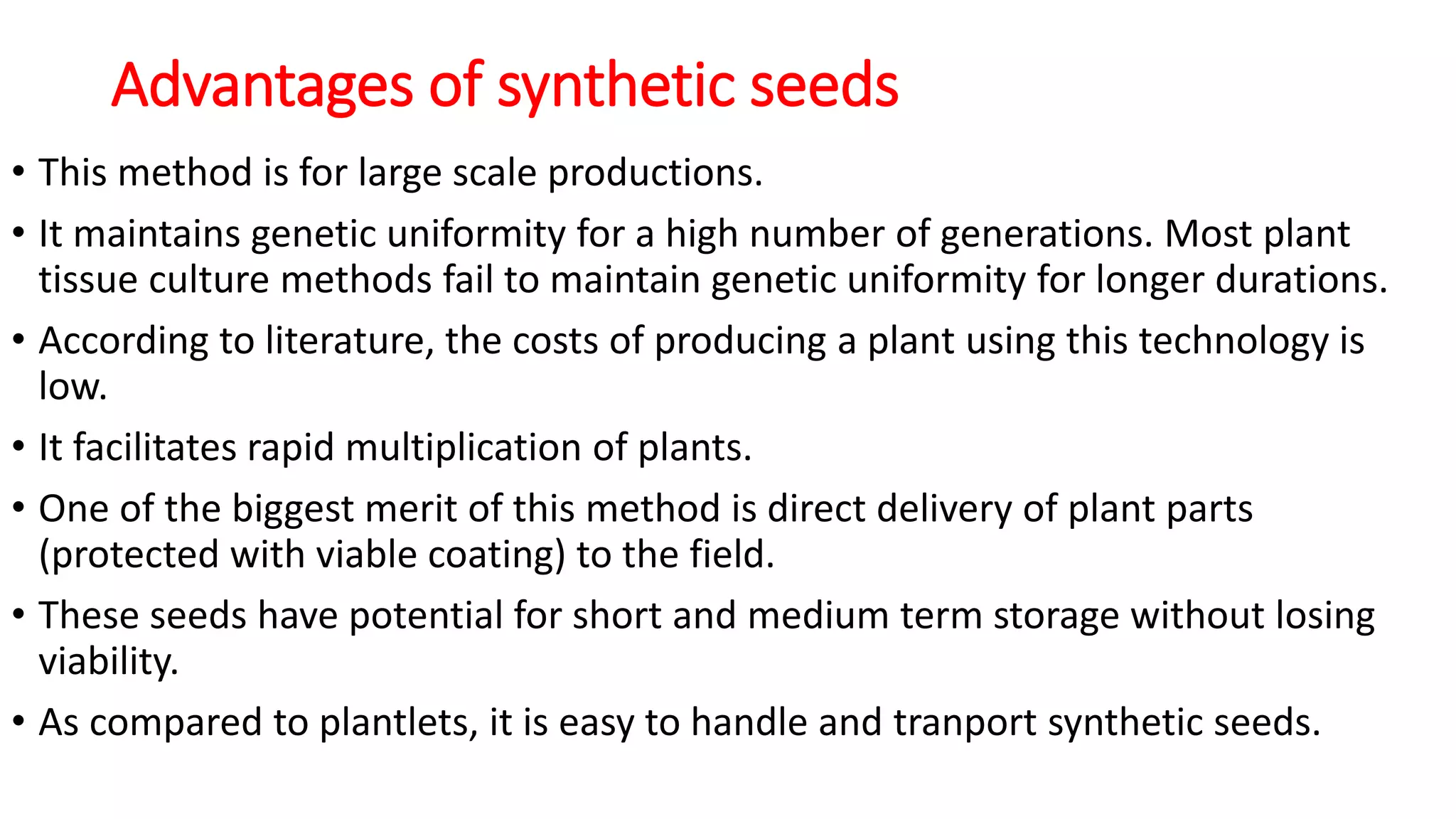 Advantages of synthetic seeds

• This method is for large scale productions.

• It maintains genetic uniformity for a high number of generations. Most plant tissue culture methods fail to maintain genetic uniformity for longer durations.

• According to literature, the costs of producing a plant using this technology is low.

• It facilitates rapid multiplication of plants.

• One of the biggest merit of this method is direct delivery of plant parts (protected with viable coating) to the field.

• These seeds have potential for short and medium term storage without losing viability.

• As compared to plantlets, it is easy to handle and tranport synthetic seeds.